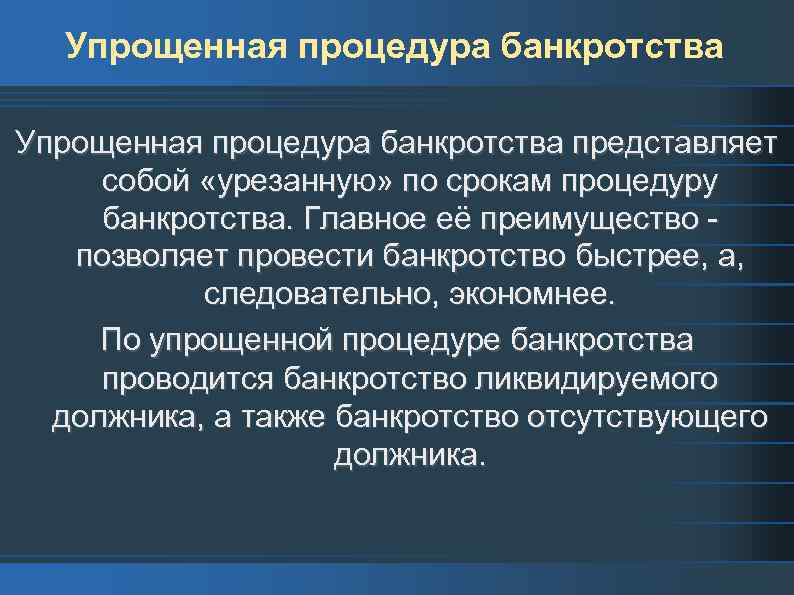 Упрощенная процедура банкротства

Упрощенная процедура банкротства представляет собой «урезанную» по срокам процедуру банкротства. Главное её преимущество - позволяет провести банкротство быстрее, а, следовательно, экономнее.

По упрощенной процедуре банкротства проводится банкротство ликвидируемого должника, а также банкротство отсутствующего должника.